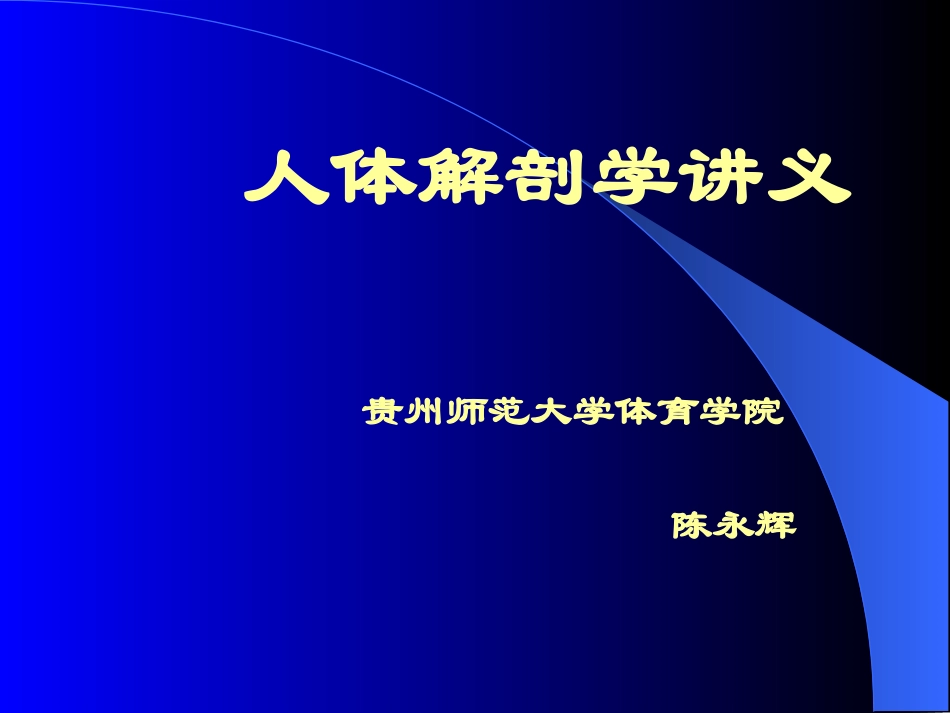 人体解剖学讲义

贵州师范大学体育学院

陈永辉